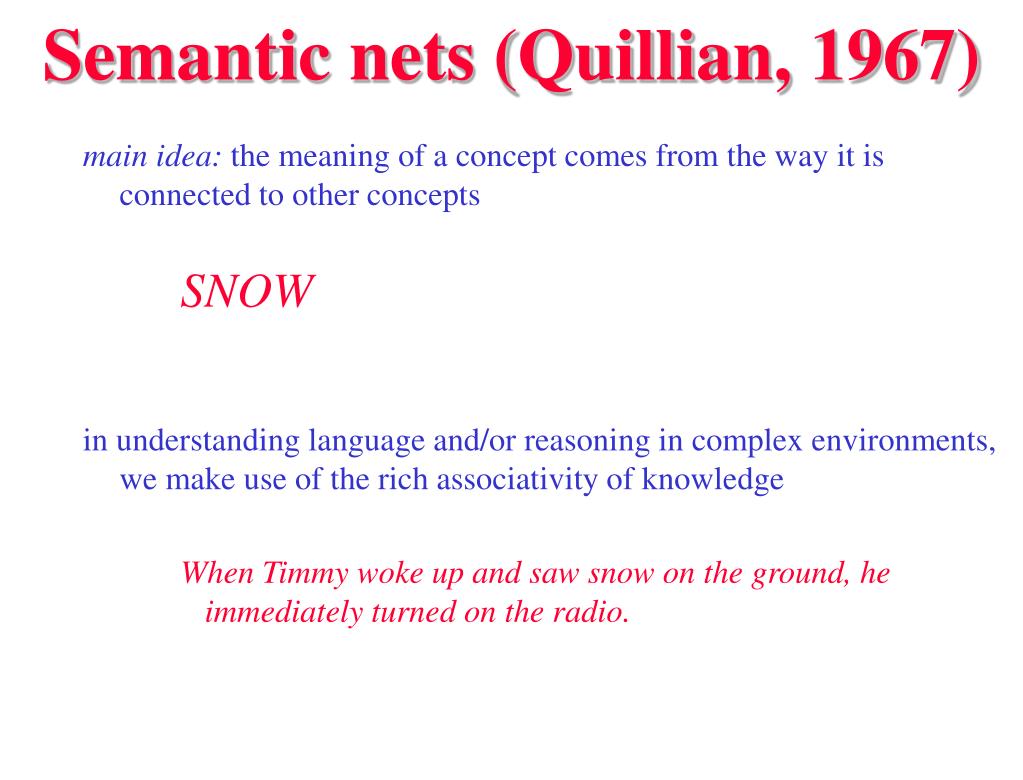 Semantic nets (Quillian, 1967)

main idea: the meaning of a concept comes from the way it is connected to other concepts

SNOW

in understanding language and/or reasoning in complex environments, we make use of the rich associativity of knowledge

When Timmy woke up and saw snow on the ground, he immediately turned on the radio.